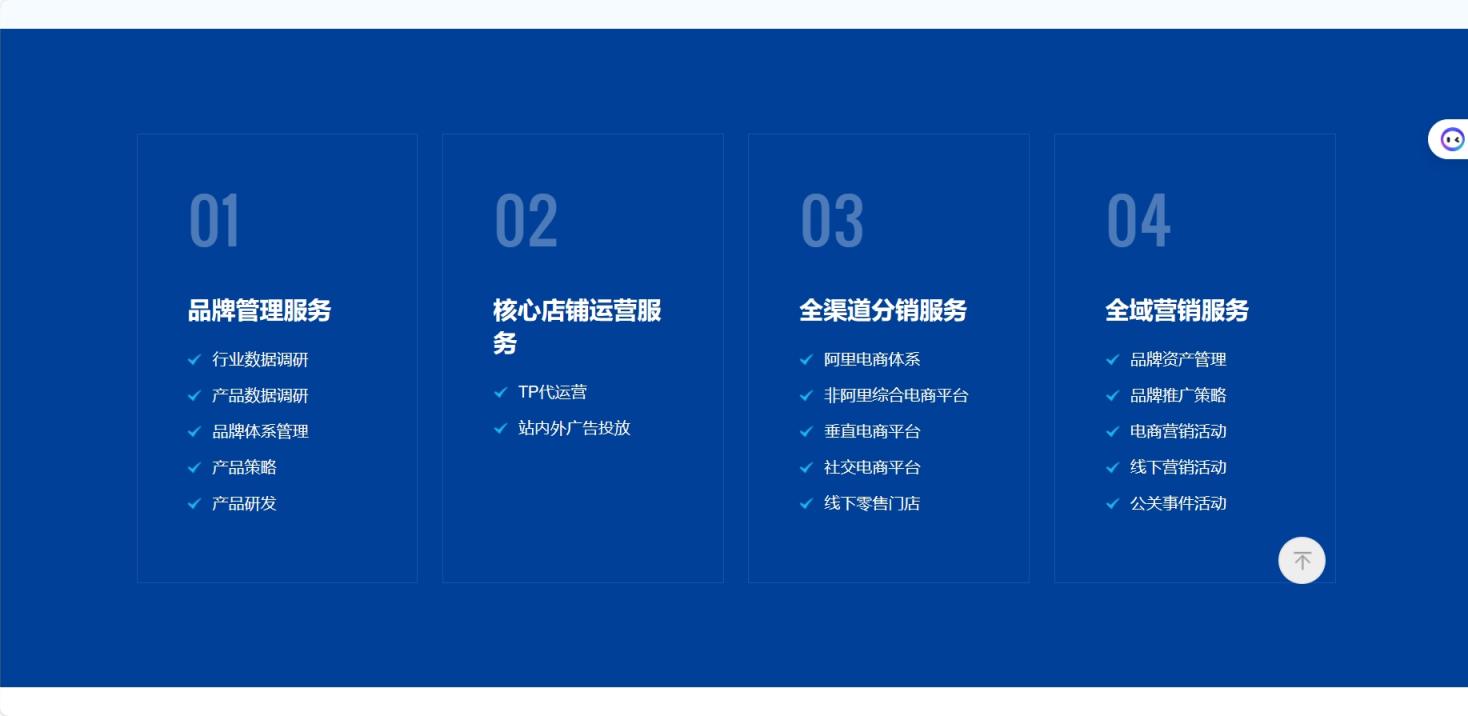 01

品牌管理服务

行业数据调研

产品数据调研

品牌体系管理

产品策略

产品研发

02

核心店铺运营服务

TP代运营

站内外广告投放

03

全渠道分销服务

阿里电商体系

非阿里综合电商平台

垂直电商平台

社交电商平台

线下零售门店

04

全域营销服务

品牌资产管理

品牌推广策略

电商营销活动

线下营销活动

公关事件活动